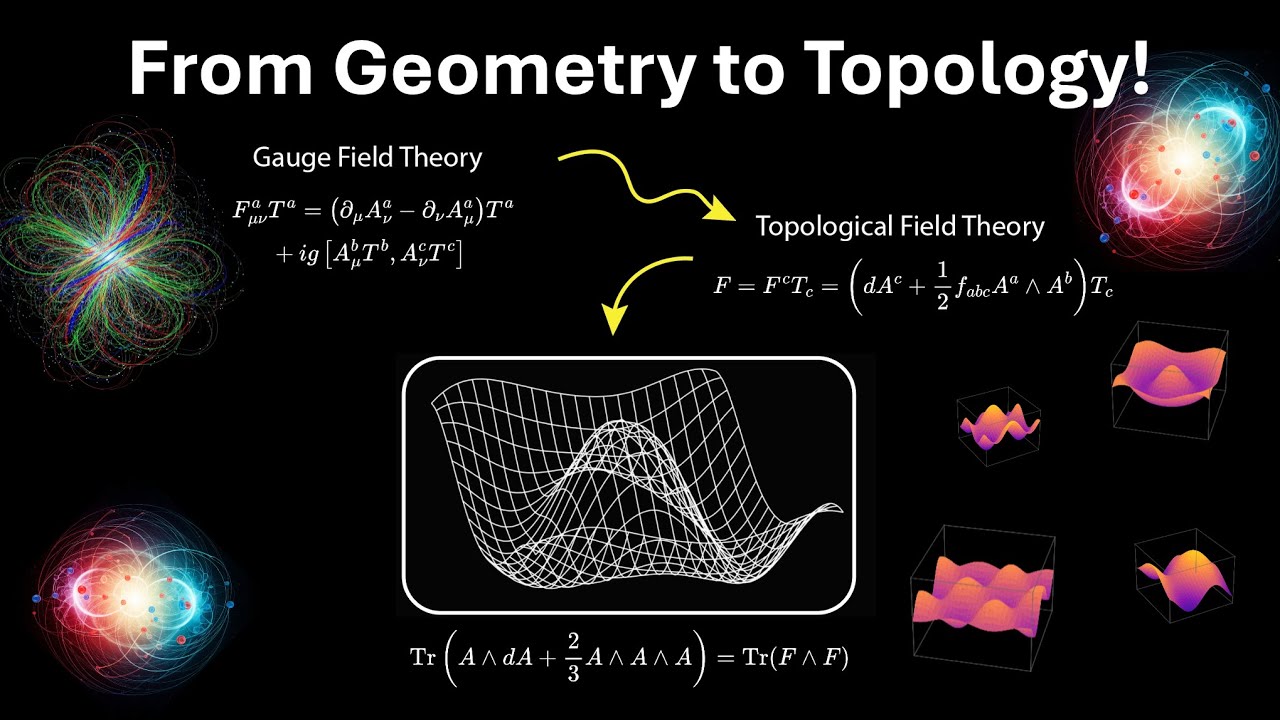 From Geometry to Topology!

Gauge Field Theory

$F^a_{\mu\nu}T^a = (\partial_\mu A^a_\nu - \partial_\nu A^a_\mu)T^a + ig\left[A^b_\mu T^b, A^c_\nu T^c\right]$

Topological Field Theory

$F = F^c T_c = \left(dA^c + \frac{1}{2} f_{abc} A^a \wedge A^b\right) T_c$

$\mathrm{Tr}\left(A \wedge dA + \frac{2}{3} A \wedge A \wedge A\right) = \mathrm{Tr}(F \wedge F)$